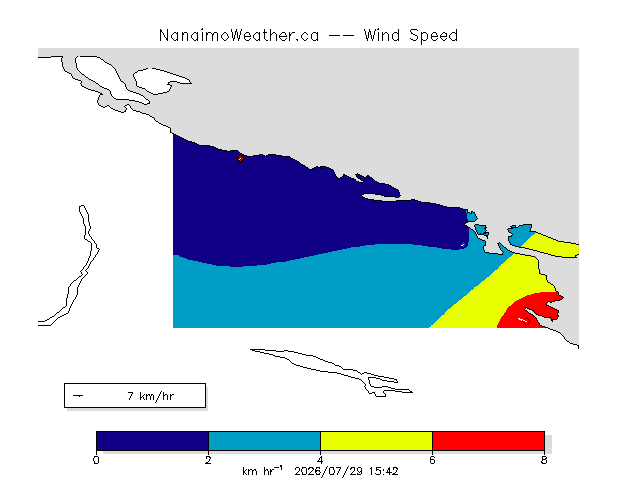 NanaimoWeather.ca -- Wind Speed

7 km/hr

0
2
4
6
8

km hr$^{-1}$ 2026/07/29 15:42